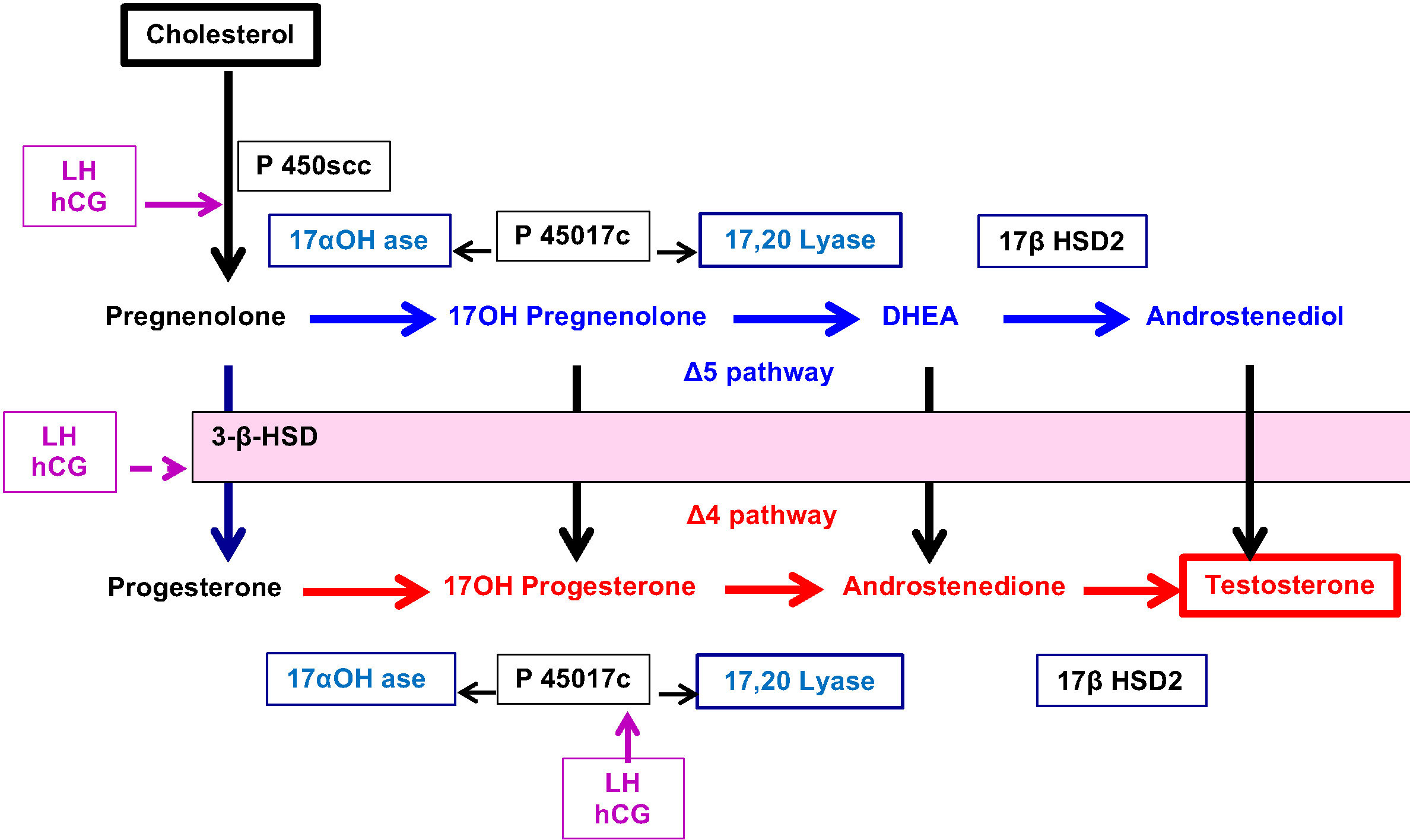 Cholesterol

LH
hCG

P 450scc

17αOH ase

P 45017c

17,20 Lyase

17β HSD2

Pregnenolone

17OH Pregnenolone

DHEA

Androstenediol

Δ5 pathway

LH
hCG

3-β-HSD

Δ4 pathway

Progesterone

17OH Progesterone

Androstenedione

Testosterone

17αOH ase

P 45017c

17,20 Lyase

17β HSD2

LH
hCG